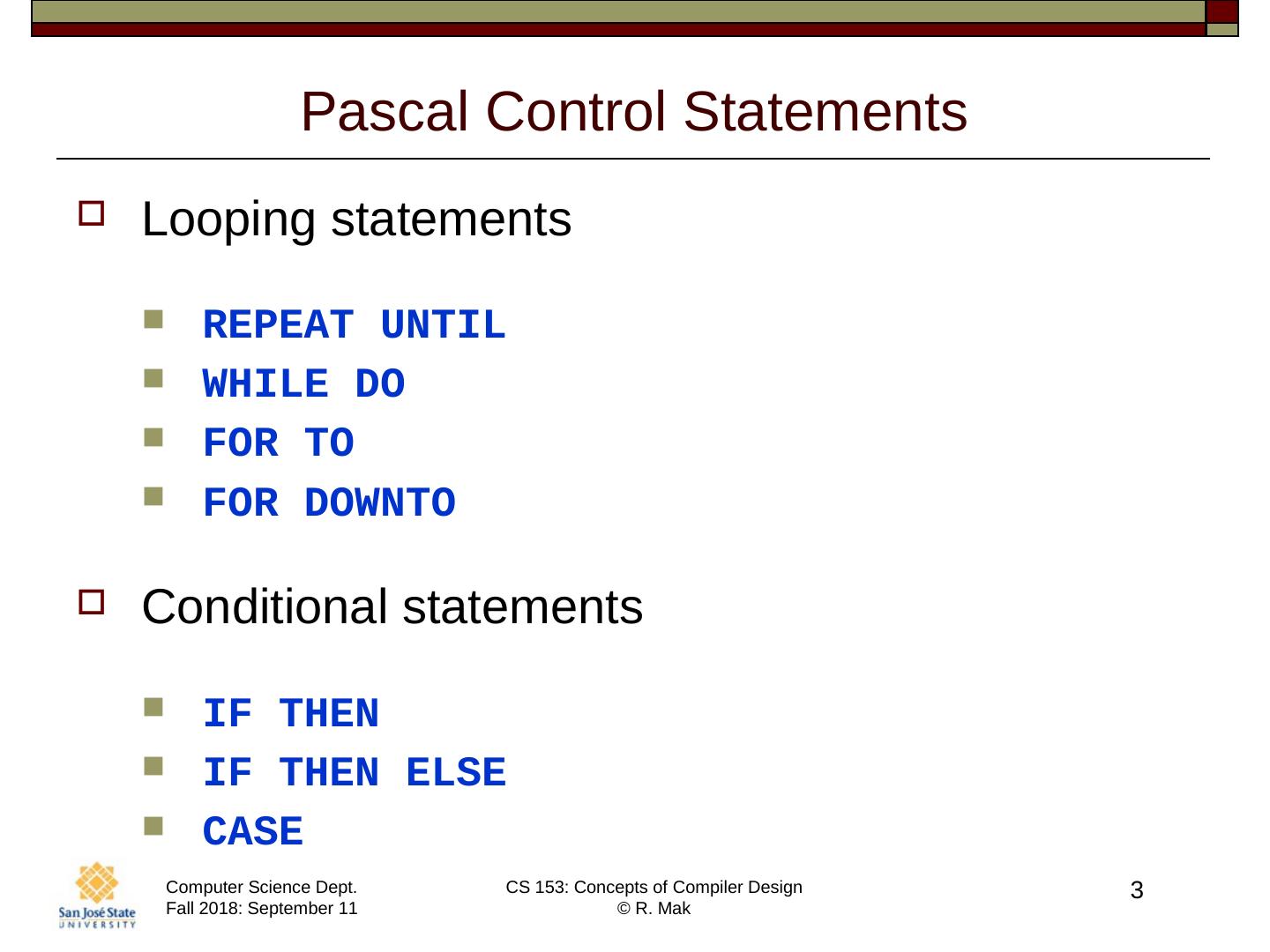 Pascal Control Statements

Looping statements

REPEAT UNTIL

WHILE DO

FOR TO

FOR DOWNTO

Conditional statements

IF THEN

IF THEN ELSE

CASE

San José State UNIVERSITY

Computer Science Dept.
Fall 2018: September 11

CS 153: Concepts of Compiler Design
© R. Mak

3